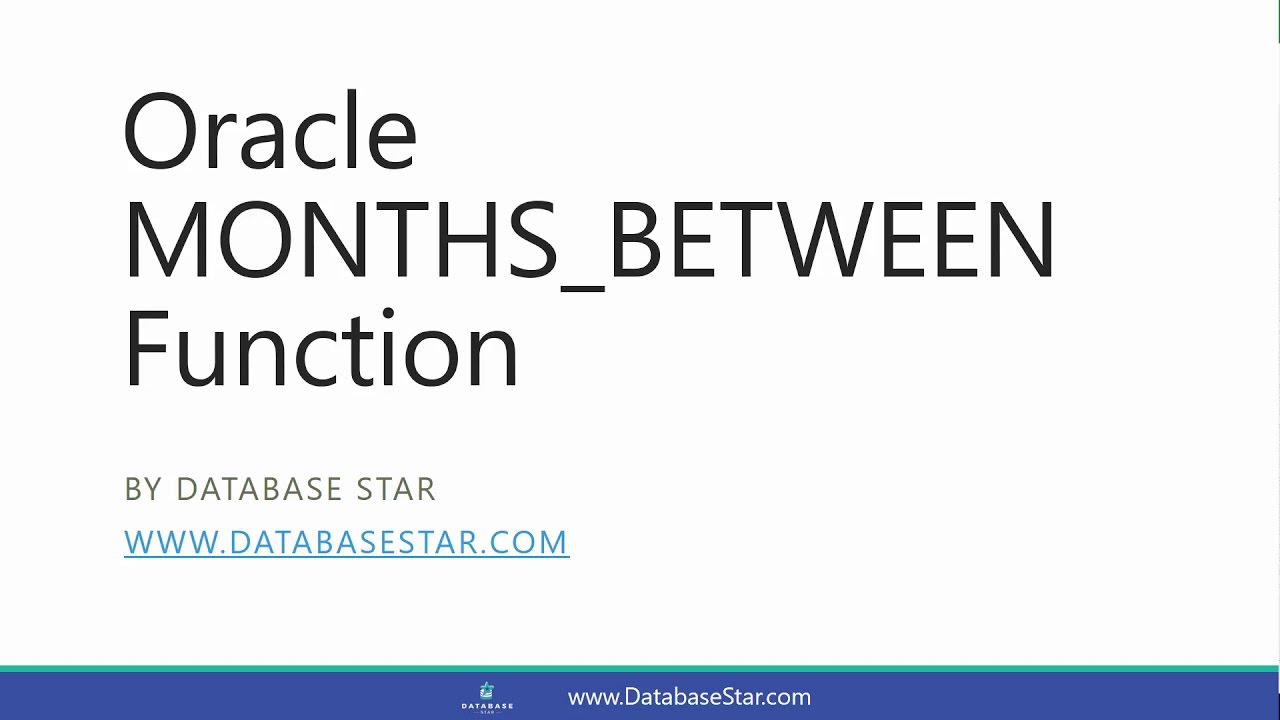 Oracle MONTHS_BETWEEN Function

BY DATABASE STAR

WWW.DATABASESTAR.COM

DATABASE STAR

www.DatabaseStar.com